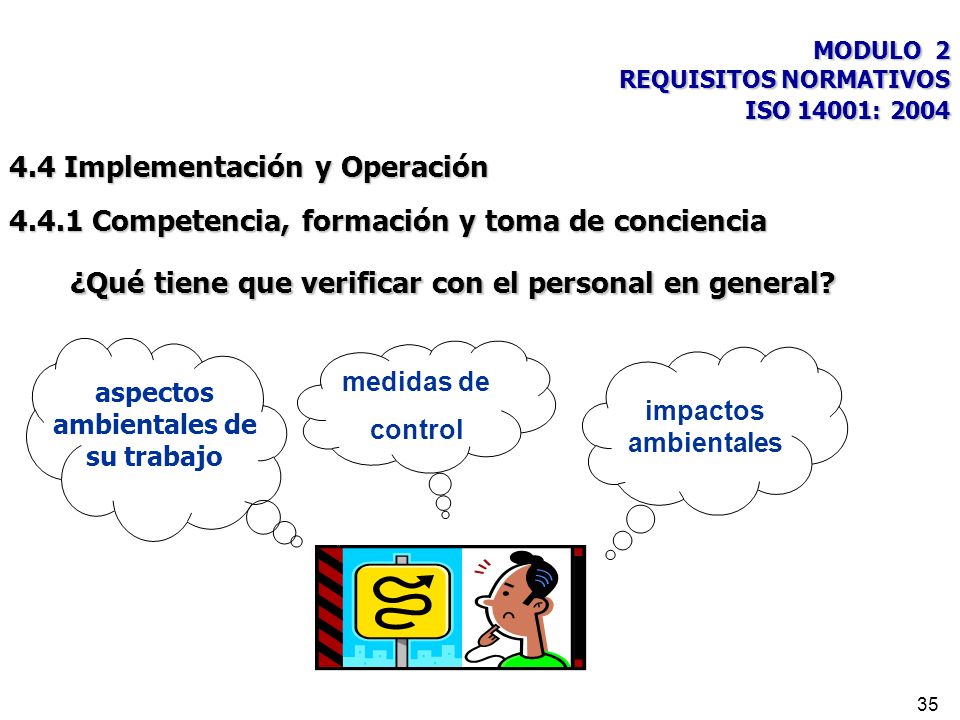 MODULO 2
REQUISITOS NORMATIVOS
ISO 14001: 2004

4.4 Implementación y Operación

4.4.1 Competencia, formación y toma de conciencia

¿Qué tiene que verificar con el personal en general?

aspectos ambientales de su trabajo

medidas de control

impactos ambientales

35